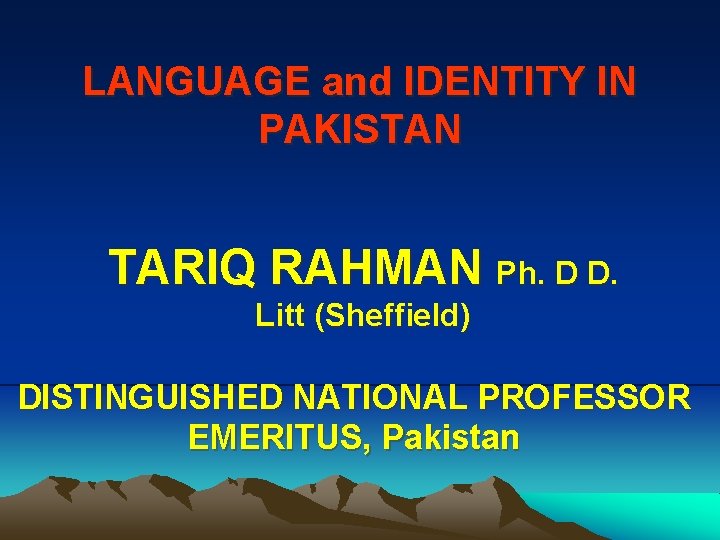 LANGUAGE and IDENTITY IN PAKISTAN

TARIQ RAHMAN Ph. D D. Litt (Sheffield)

DISTINGUISHED NATIONAL PROFESSOR EMERITUS, Pakistan